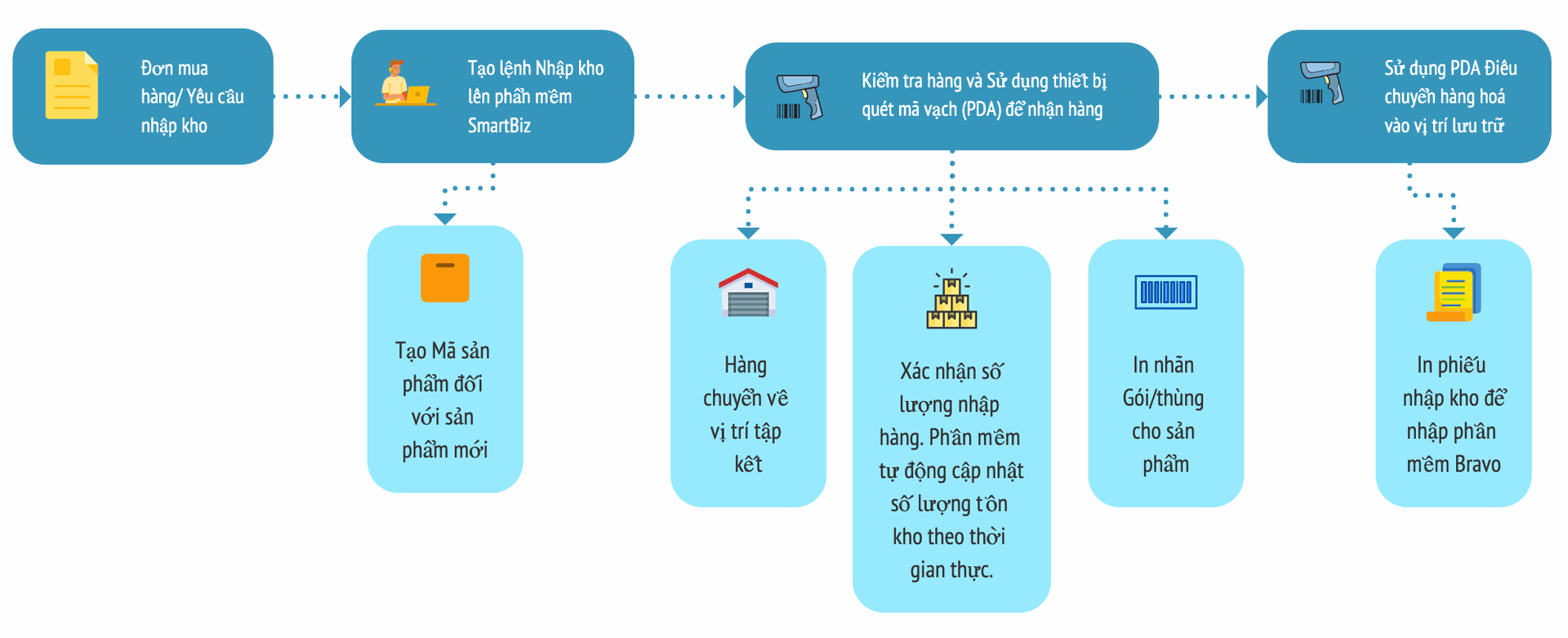 Đơn mua hàng/ Yêu cầu nhập kho

Tạo lệnh Nhập kho lên phần mềm SmartBiz

Kiểm tra hàng và Sử dụng thiết bị quét mã vạch (PDA) để nhận hàng

Sử dụng PDA Điều chuyển hàng hoá vào vị trí lưu trữ

Tạo Mã sản phẩm đối với sản phẩm mới

Hàng chuyển về vị trí tập kết

Xác nhận số lượng nhập hàng. Phần mềm tự động cập nhật số lượng tồn kho theo thời gian thực.

In nhãn Gói/thùng cho sản phẩm

In phiếu nhập kho để nhập phần mềm Bravo